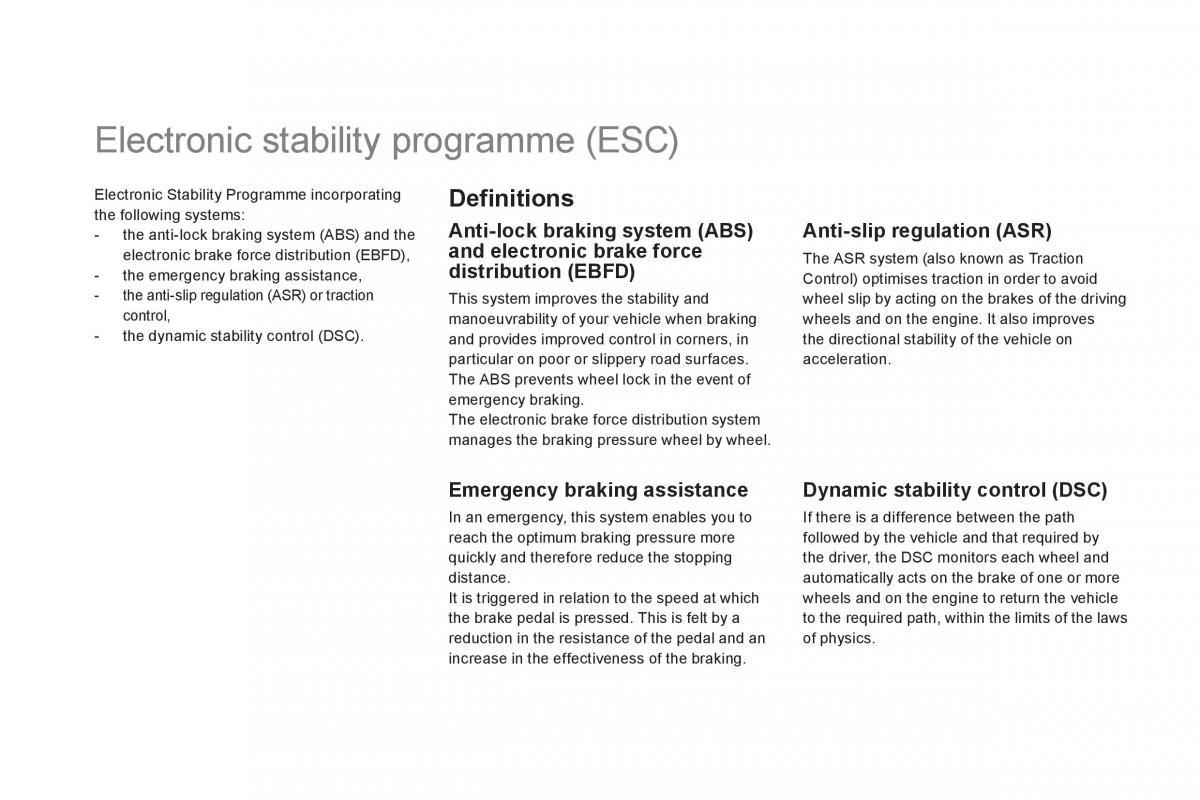 Electronic stability programme (ESC)

Electronic Stability Programme incorporating the following systems:
- the anti-lock braking system (ABS) and the electronic brake force distribution (EBFD),
- the emergency braking assistance,
- the anti-slip regulation (ASR) or traction control,
- the dynamic stability control (DSC).

Definitions

Anti-lock braking system (ABS) and electronic brake force distribution (EBFD)

This system improves the stability and manoeuvrability of your vehicle when braking and provides improved control in corners, in particular on poor or slippery road surfaces.
The ABS prevents wheel lock in the event of emergency braking.
The electronic brake force distribution system manages the braking pressure wheel by wheel.

Emergency braking assistance

In an emergency, this system enables you to reach the optimum braking pressure more quickly and therefore reduce the stopping distance.
It is triggered in relation to the speed at which the brake pedal is pressed. This is felt by a reduction in the resistance of the pedal and an increase in the effectiveness of the braking.

Anti-slip regulation (ASR)

The ASR system (also known as Traction Control) optimises traction in order to avoid wheel slip by acting on the brakes of the driving wheels and on the engine. It also improves the directional stability of the vehicle on acceleration.

Dynamic stability control (DSC)

If there is a difference between the path followed by the vehicle and that required by the driver, the DSC monitors each wheel and automatically acts on the brake of one or more wheels and on the engine to return the vehicle to the required path, within the limits of the laws of physics.